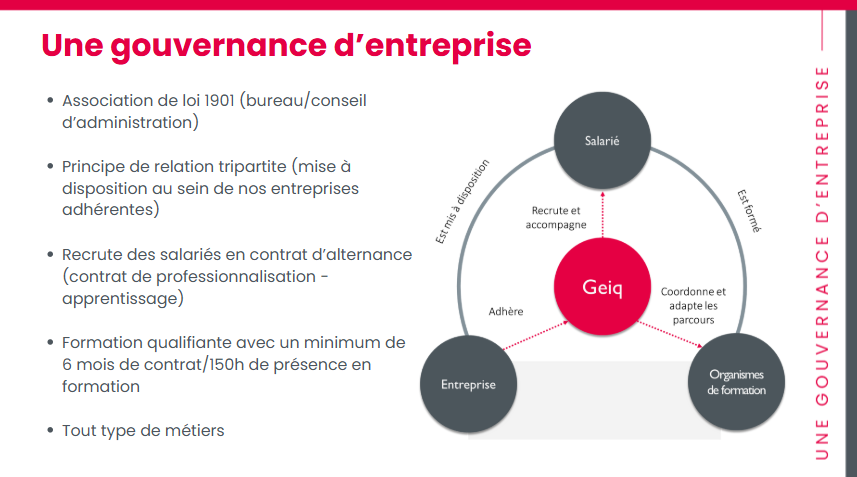 Une gouvernance d'entreprise

• Association de loi 1901 (bureau/conseil d'administration)

• Principe de relation tripartite (mise à disposition au sein de nos entreprises adhérentes)

• Recrute des salariés en contrat d'alternance (contrat de professionnalisation - apprentissage)

• Formation qualifiante avec un minimum de 6 mois de contrat/150h de présence en formation

• Tout type de métiers

Salarié

Est mis à disposition

Est formé

Recrute et accompagne

Geiq

Adhère

Coordonne et adapte les parcours

Entreprise

Organismes de formation

UNE GOUVERNANCE D'ENTREPRISE